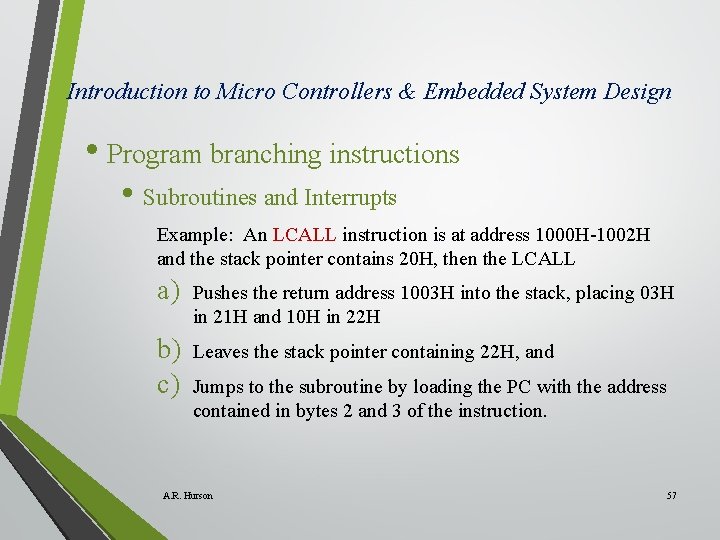 Introduction to Micro Controllers & Embedded System Design

• Program branching instructions

• Subroutines and Interrupts

Example: An LCALL instruction is at address 1000H-1002H and the stack pointer contains 20H, then the LCALL

a) Pushes the return address 1003H into the stack, placing 03H in 21H and 10H in 22H

b) Leaves the stack pointer containing 22H, and

c) Jumps to the subroutine by loading the PC with the address contained in bytes 2 and 3 of the instruction.

A.R. Hurson

57